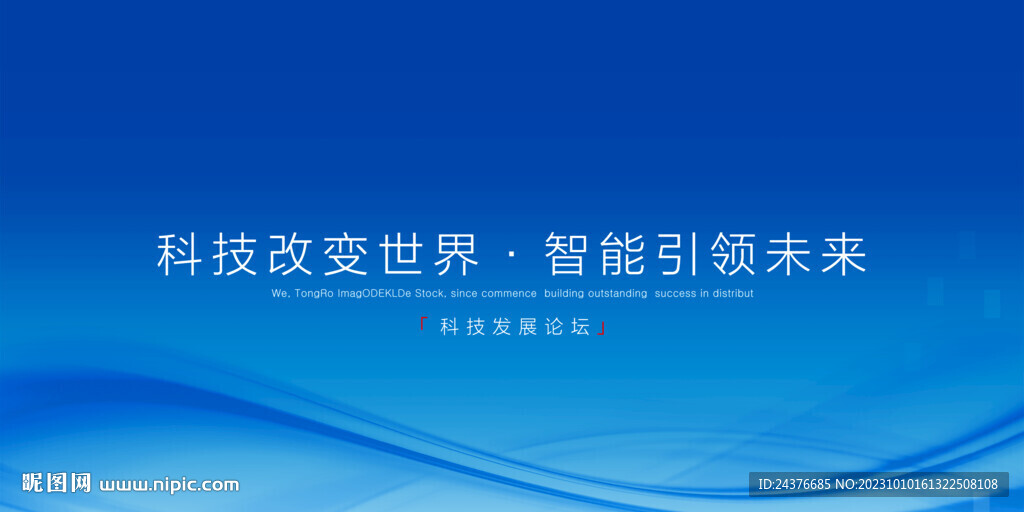 科技改变世界 · 智能引领未来

We, TongRo ImagODEKLDe Stock, since commence building outstanding success in distribut

「 科技发展论坛 」

昵图网 www.nipic.com

ID:24376685 NO:20231010161322508108